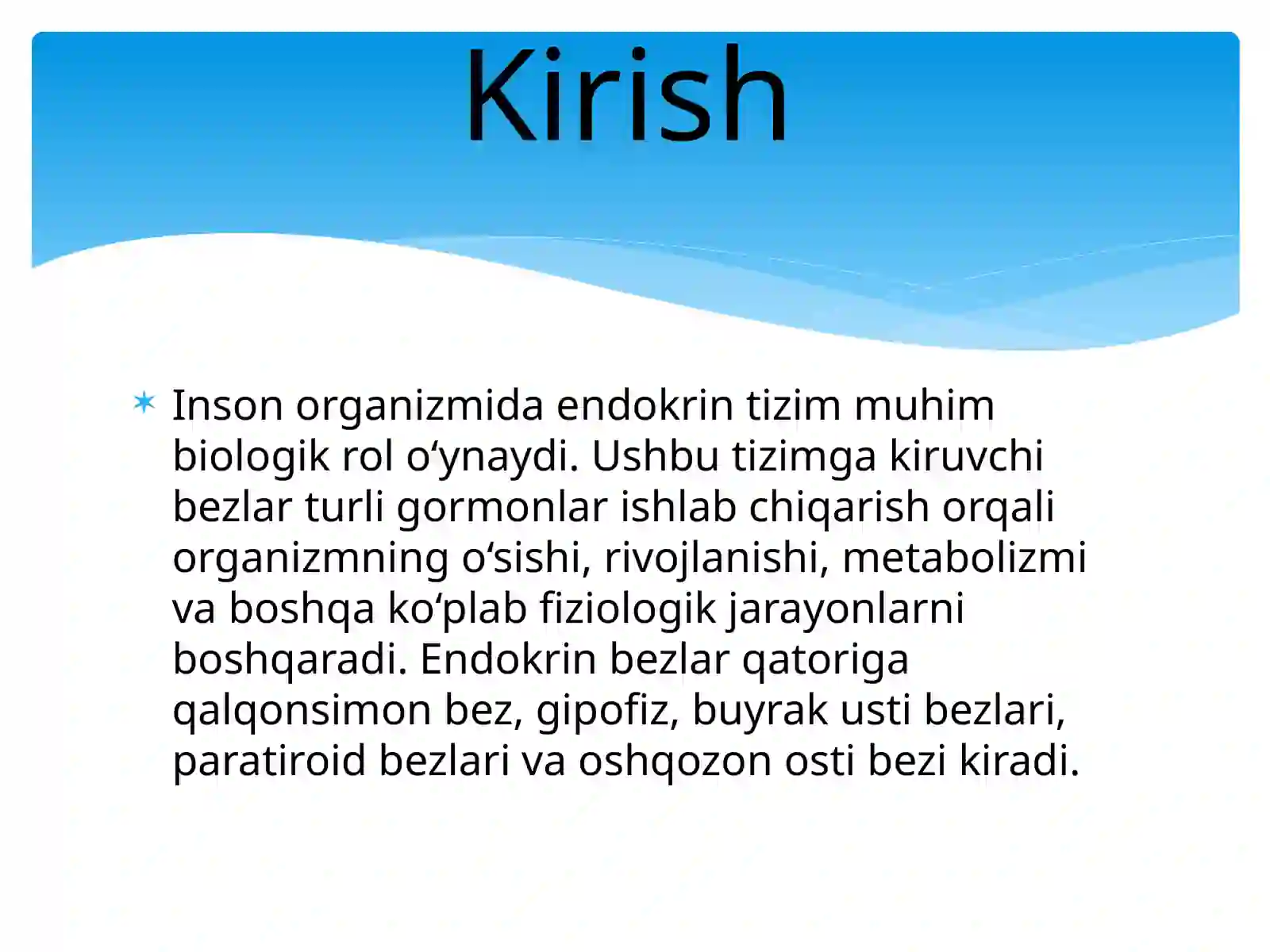 Kirish

Inson organizmida endokrin tizim muhim biologik rol o‘ynaydi. Ushbu tizimga kiruvchi bezlar turli gormonlar ishlab chiqarish orqali organizmning o‘sishi, rivojlanishi, metabolizmi va boshqa ko‘plab fiziologik jarayonlarni boshqaradi. Endokrin bezlar qatoriga qalqonsimon bez, gipofiz, buyrak usti bezlari, paratiroid bezlari va oshqozon osti bezi kiradi.